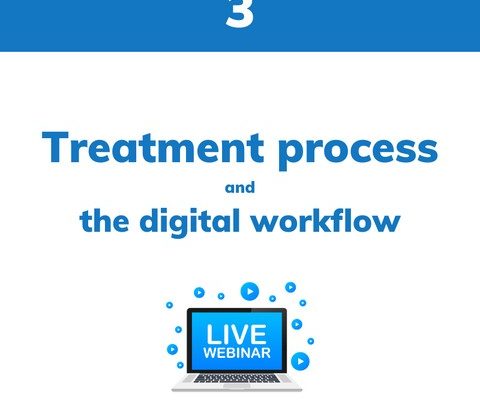 3

Treatment process
and
the digital workflow

LIVE
WEBINAR